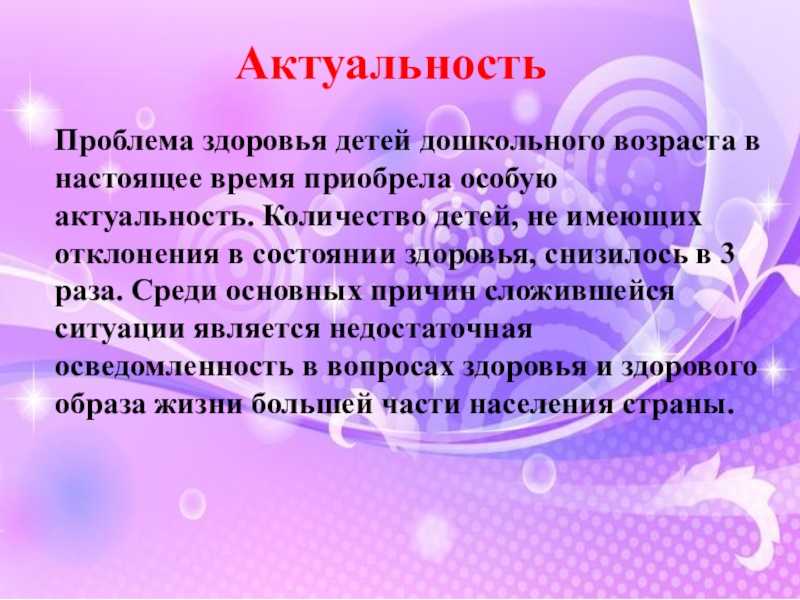 Актуальность

Проблема здоровья детей дошкольного возраста в настоящее время приобрела особую актуальность. Количество детей, не имеющих отклонения в состоянии здоровья, снизилось в 3 раза. Среди основных причин сложившейся ситуации является недостаточная осведомленность в вопросах здоровья и здорового образа жизни большей части населения страны.